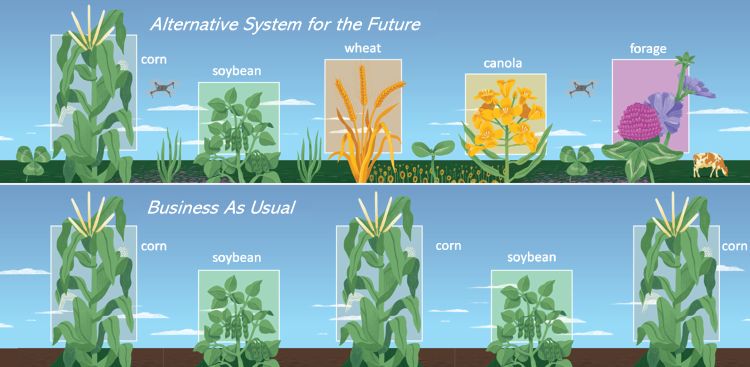 Alternative System for the Future

corn

soybean

wheat

canola

forage

Business As Usual

corn

soybean

corn

soybean

corn